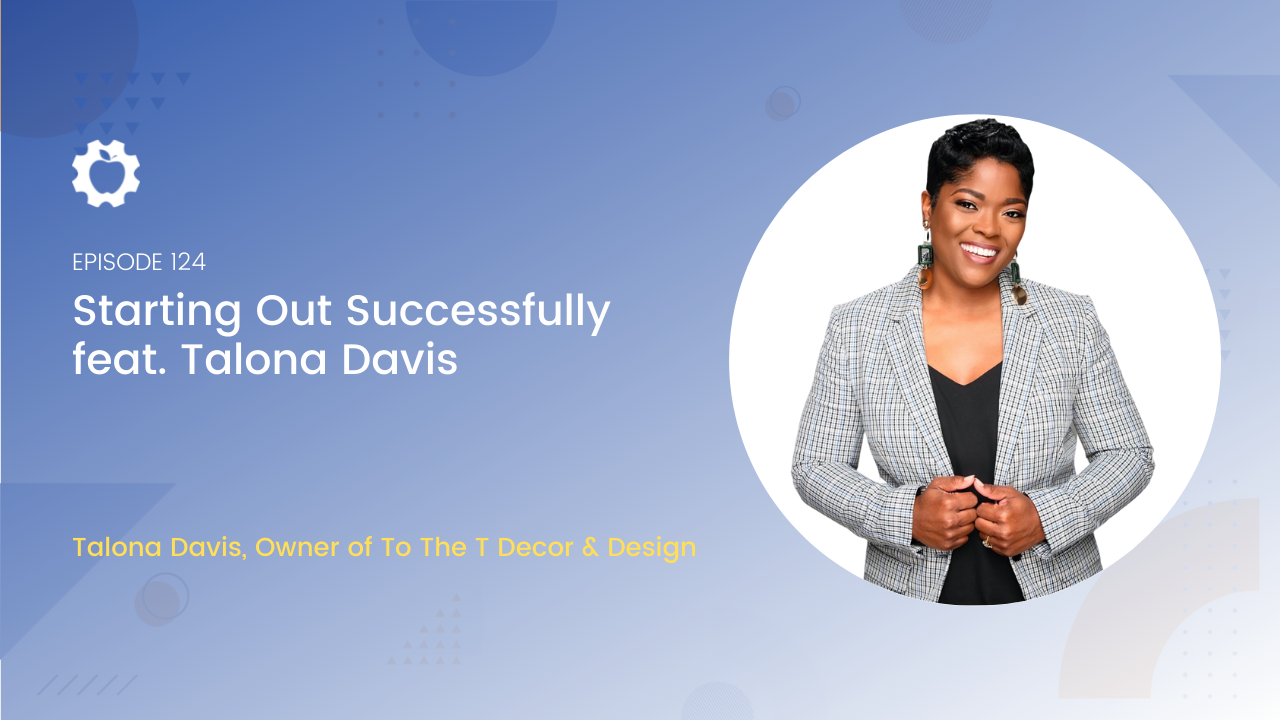 EPISODE 124

Starting Out Successfully feat. Talona Davis

Talona Davis, Owner of To The T Decor & Design